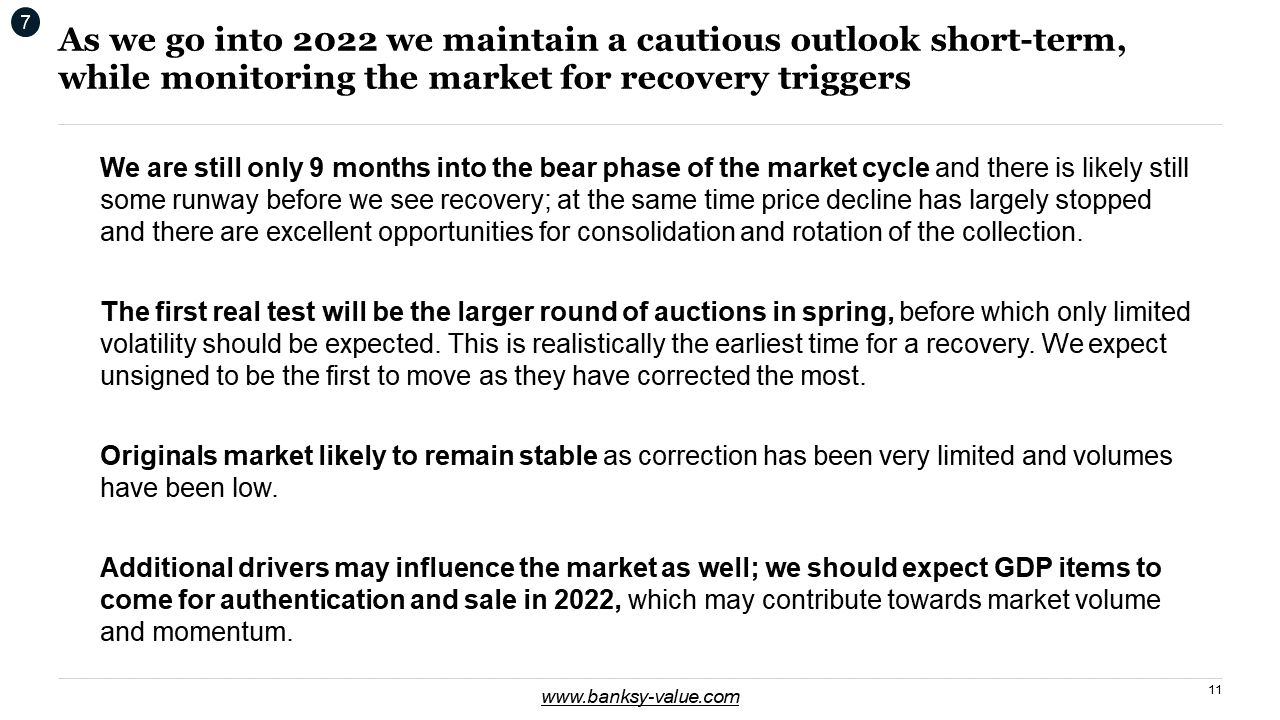 7

As we go into 2022 we maintain a cautious outlook short-term, while monitoring the market for recovery triggers

We are still only 9 months into the bear phase of the market cycle and there is likely still some runway before we see recovery; at the same time price decline has largely stopped and there are excellent opportunities for consolidation and rotation of the collection.

The first real test will be the larger round of auctions in spring, before which only limited volatility should be expected. This is realistically the earliest time for a recovery. We expect unsigned to be the first to move as they have corrected the most.

Originals market likely to remain stable as correction has been very limited and volumes have been low.

Additional drivers may influence the market as well; we should expect GDP items to come for authentication and sale in 2022, which may contribute towards market volume and momentum.

www.banksy-value.com

11